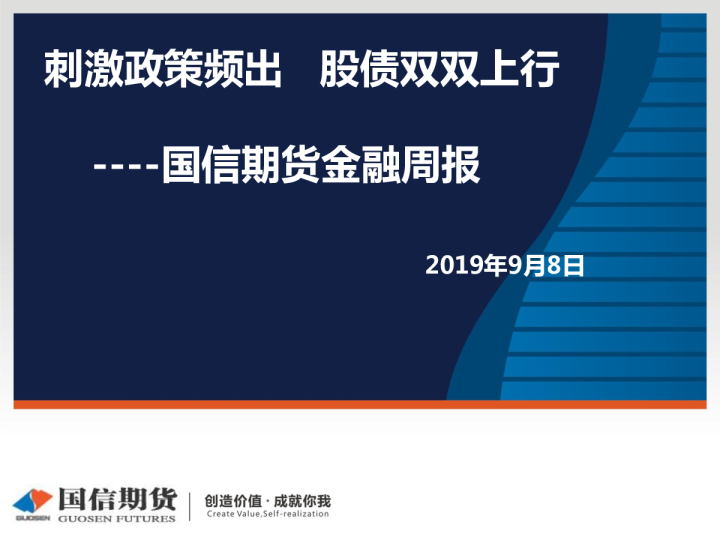 刺激政策频出　股债双双上行

----国信期货金融周报

2019年9月8日

GUOSEN 国信期货 GUOSEN FUTURES

创造价值 · 成就你我
Create Value,Self-realization